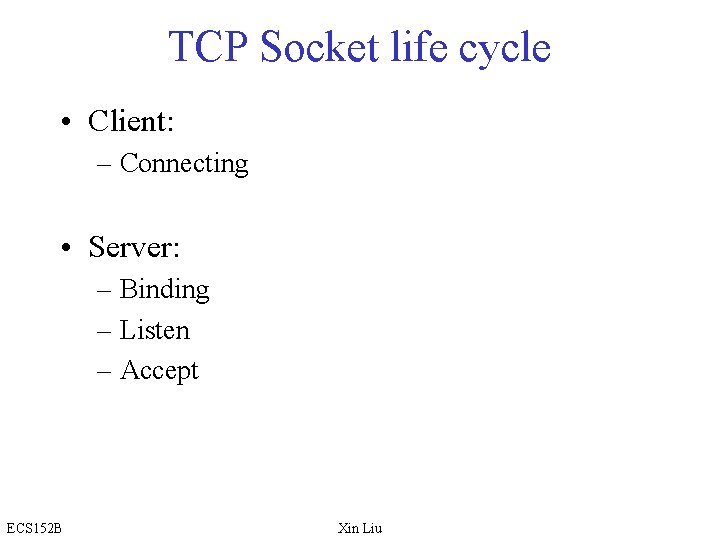 TCP Socket life cycle

• Client:
– Connecting

• Server:
– Binding
– Listen
– Accept

ECS152B

Xin Liu